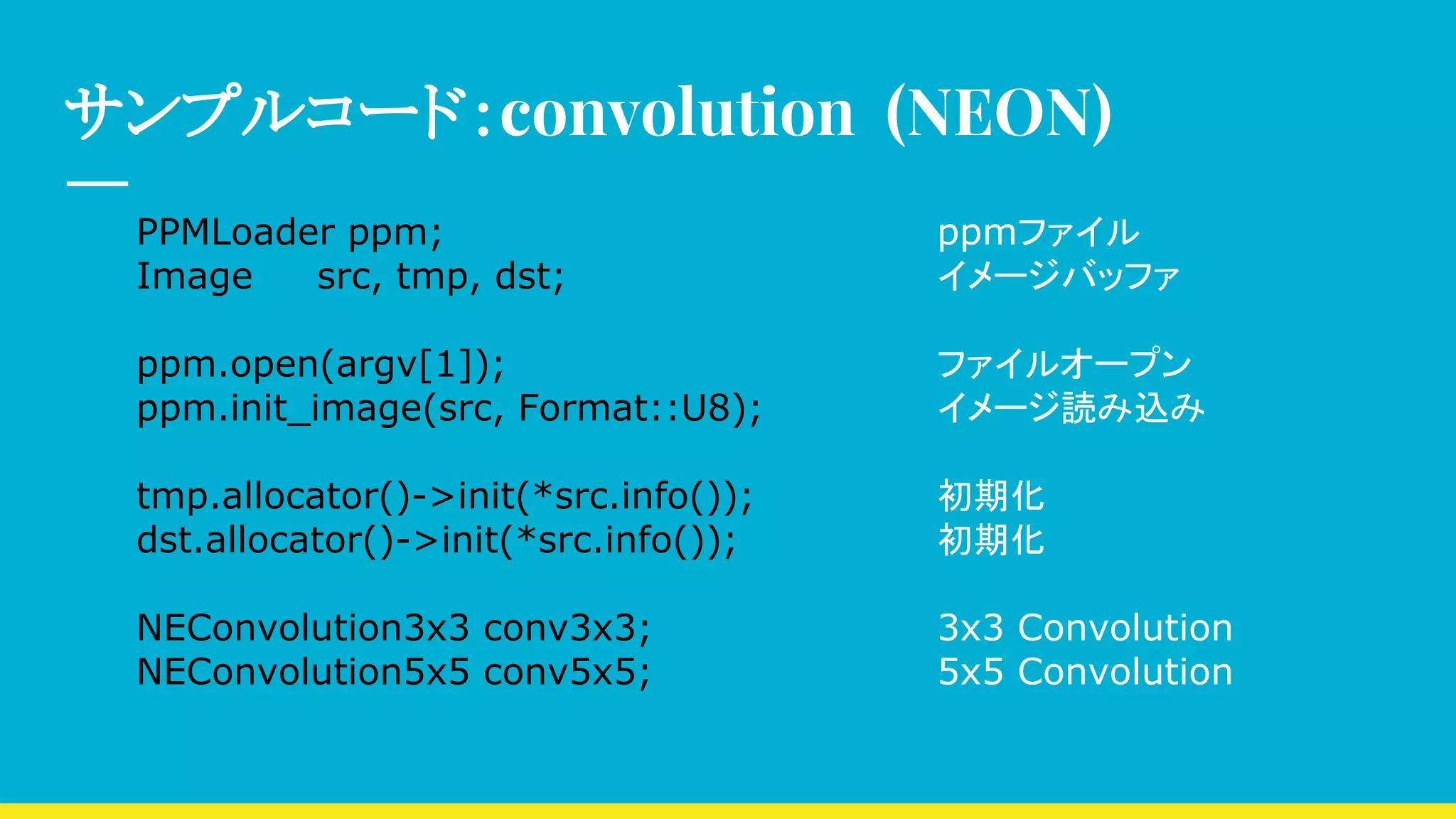 サンプルコード：convolution (NEON)

PPMLoader ppm;
Image src, tmp, dst;

ppm.open(argv[1]);
ppm.init_image(src, Format::U8);

tmp.allocator()->init(*src.info());
dst.allocator()->init(*src.info());

NEConvolution3x3 conv3x3;
NEConvolution5x5 conv5x5;

ppmファイル
イメージバッファ

ファイルオープン
イメージ読み込み

初期化
初期化

3x3 Convolution
5x5 Convolution